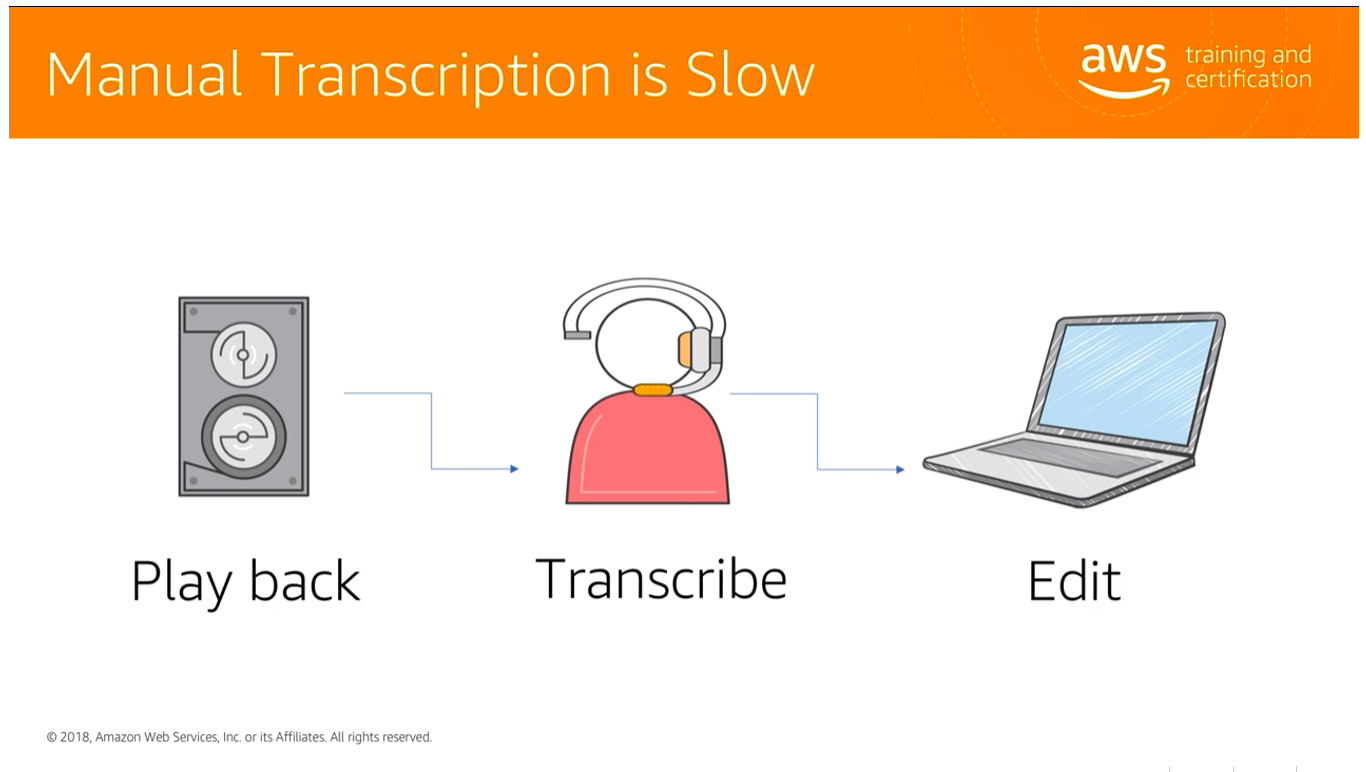 Manual Transcription is Slow

aws training and certification

Play back

Transcribe

Edit

© 2018, Amazon Web Services, Inc. or its Affiliates. All rights reserved.